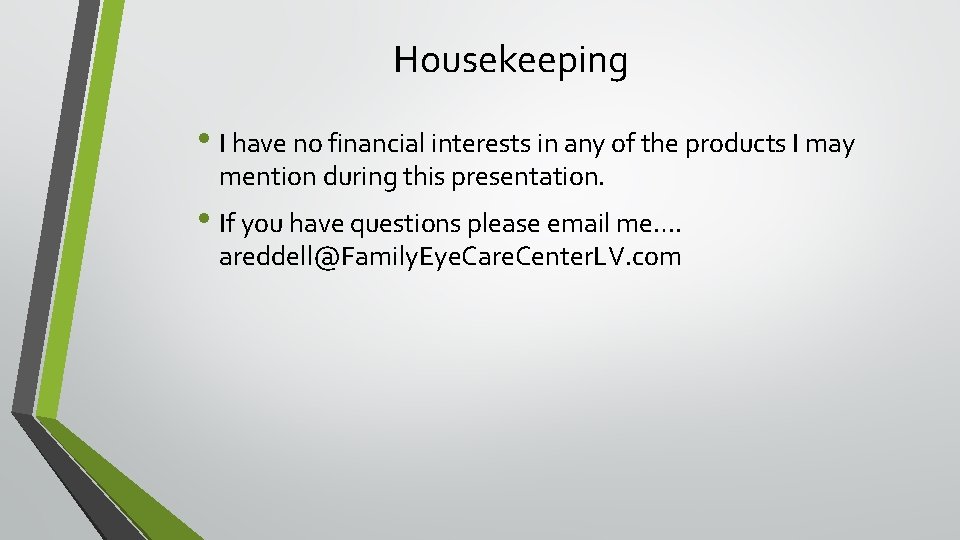 Housekeeping

• I have no financial interests in any of the products I may mention during this presentation.

• If you have questions please email me…. areddell@FamilyEyeCareCenterLV.com